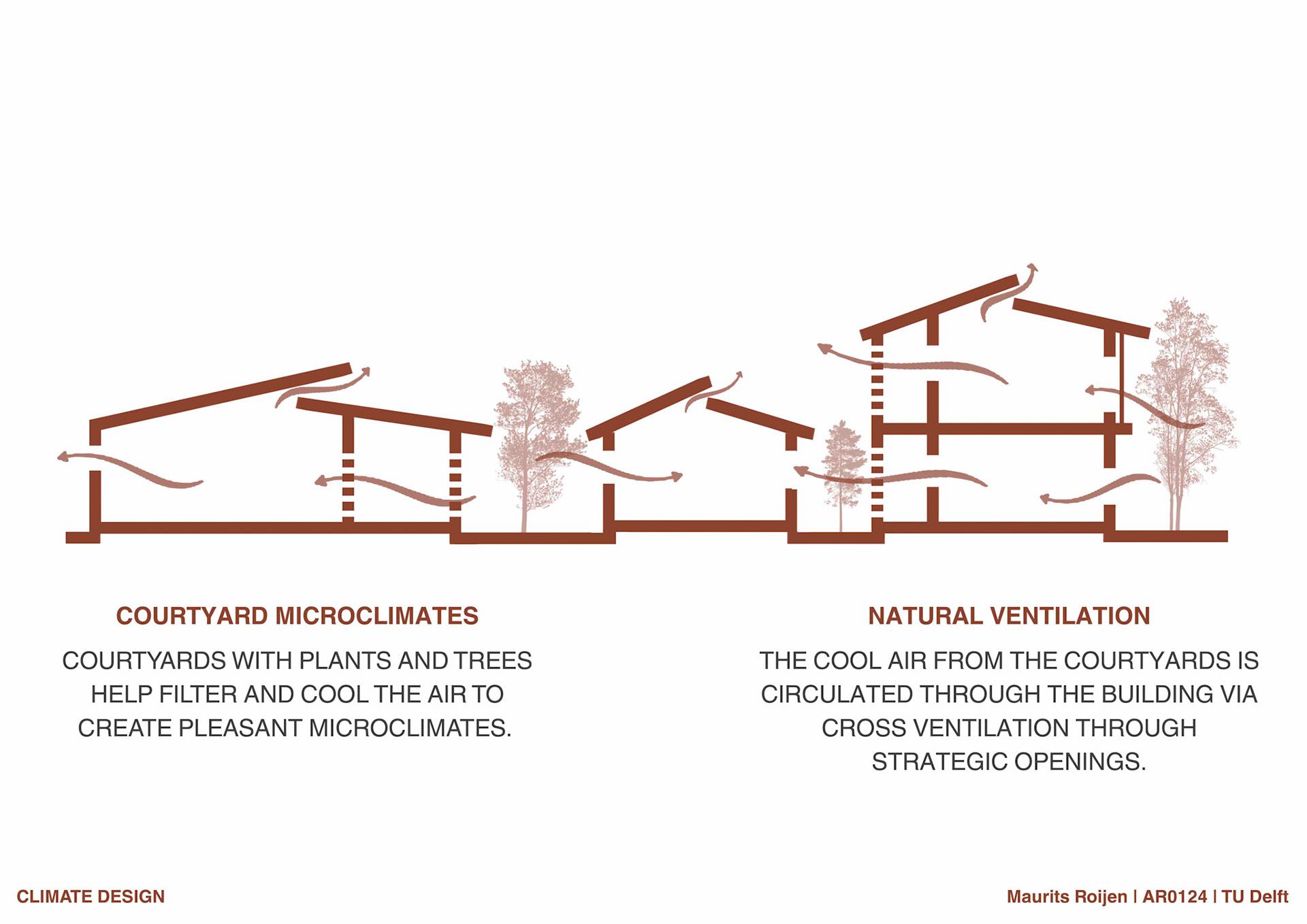 COURTYARD MICROCLIMATES

COURTYARDS WITH PLANTS AND TREES HELP FILTER AND COOL THE AIR TO CREATE PLEASANT MICROCLIMATES.

NATURAL VENTILATION

THE COOL AIR FROM THE COURTYARDS IS CIRCULATED THROUGH THE BUILDING VIA CROSS VENTILATION THROUGH STRATEGIC OPENINGS.

CLIMATE DESIGN

Maurits Roijen | AR0124 | TU Delft